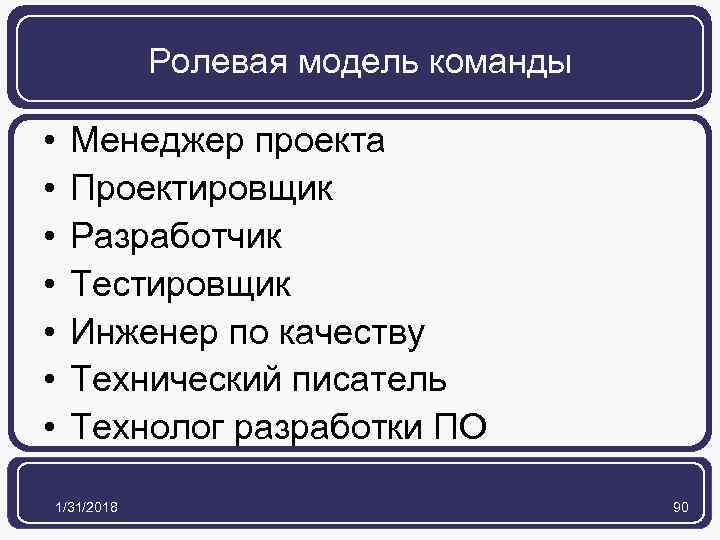 Ролевая модель команды

• Менеджер проекта
• Проектировщик
• Разработчик
• Тестировщик
• Инженер по качеству
• Технический писатель
• Технолог разработки ПО

1/31/2018

90